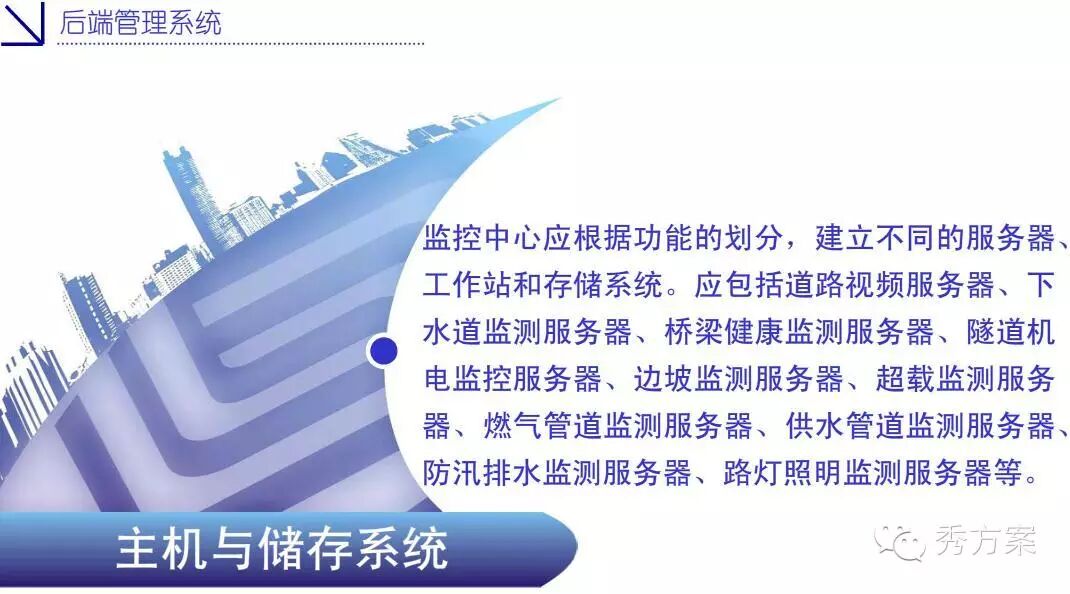 后端管理系统

监控中心应根据功能的划分，建立不同的服务器、工作站和存储系统。应包括道路视频服务器、下水道监测服务器、桥梁健康监测服务器、隧道机电监控服务器、边坡监测服务器、超载监测服务器、燃气管道监测服务器、供水管道监测服务器、防汛排水监测服务器、路灯照明监测服务器等。

主机与储存系统

秀方案